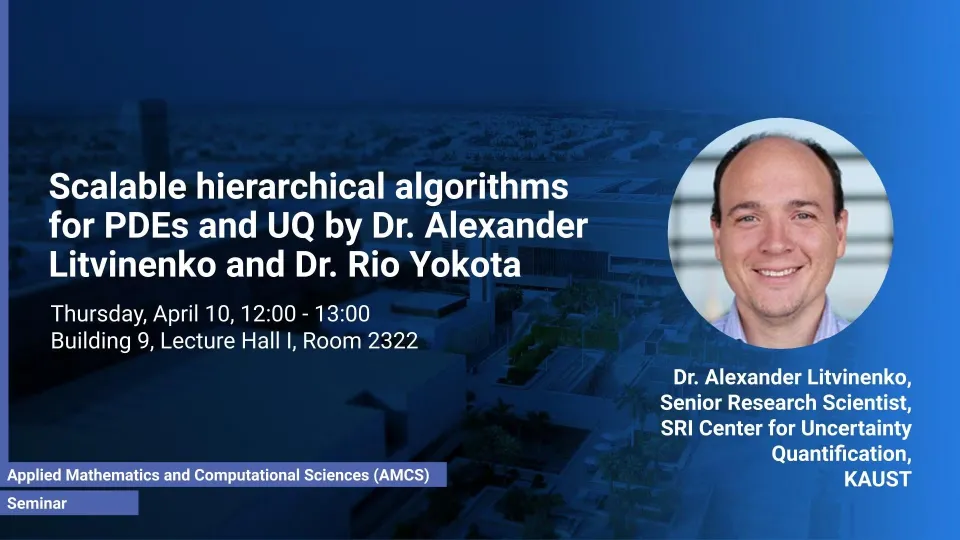 Scalable hierarchical algorithms for PDEs and UQ by Dr. Alexander Litvinenko and Dr. Rio Yokota

Thursday, April 10, 12:00 - 13:00
Building 9, Lecture Hall I, Room 2322

Dr. Alexander Litvinenko, Senior Research Scientist, SRI Center for Uncertainty Quantification, KAUST

Applied Mathematics and Computational Sciences (AMCS)
Seminar